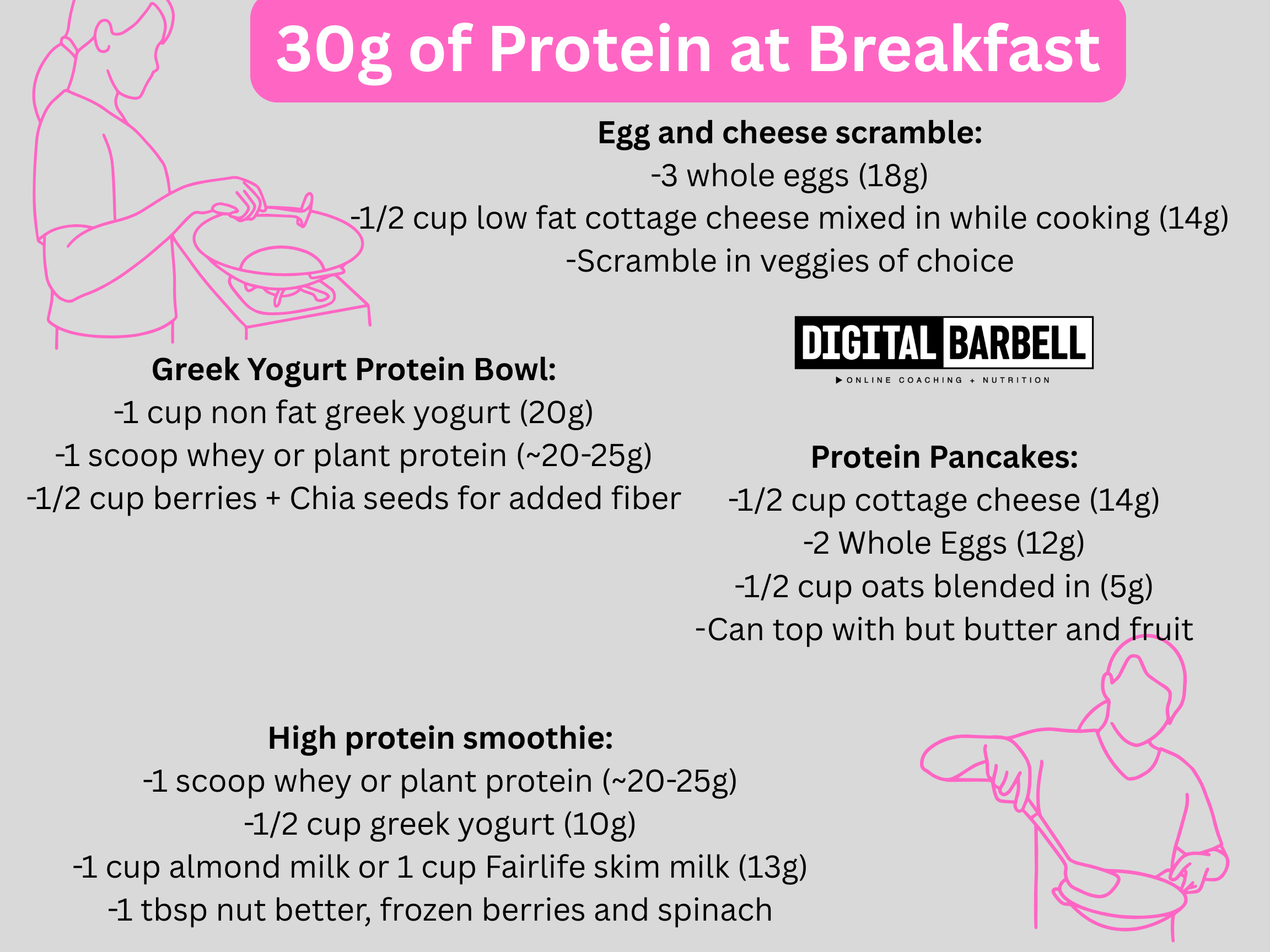 30g of Protein at Breakfast

Egg and cheese scramble:
-3 whole eggs (18g)
-1/2 cup low fat cottage cheese mixed in while cooking (14g)
-Scramble in veggies of choice

DIGITAL BARBELL
ONLINE COACHING + NUTRITION

Greek Yogurt Protein Bowl:
-1 cup non fat greek yogurt (20g)
-1 scoop whey or plant protein (~20-25g)
-1/2 cup berries + Chia seeds for added fiber

Protein Pancakes:
-1/2 cup cottage cheese (14g)
-2 Whole Eggs (12g)
-1/2 cup oats blended in (5g)
-Can top with but butter and fruit

High protein smoothie:
-1 scoop whey or plant protein (~20-25g)
-1/2 cup greek yogurt (10g)
-1 cup almond milk or 1 cup Fairlife skim milk (13g)
-1 tbsp nut better, frozen berries and spinach